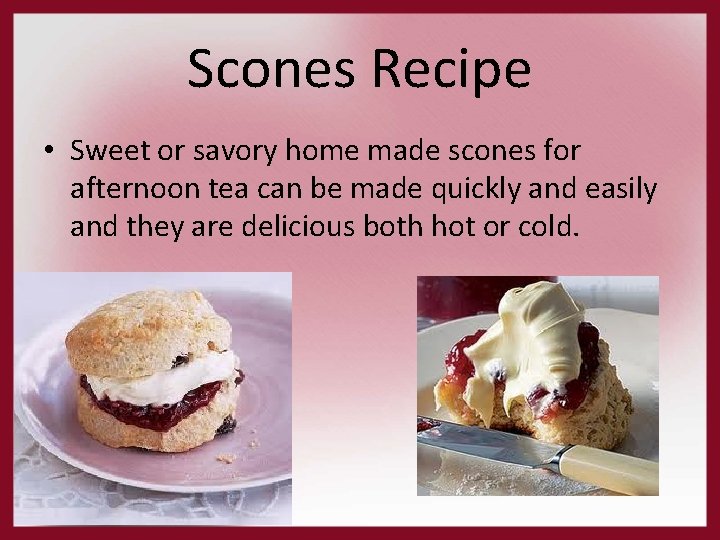 Scones Recipe

• Sweet or savory home made scones for afternoon tea can be made quickly and easily and they are delicious both hot or cold.